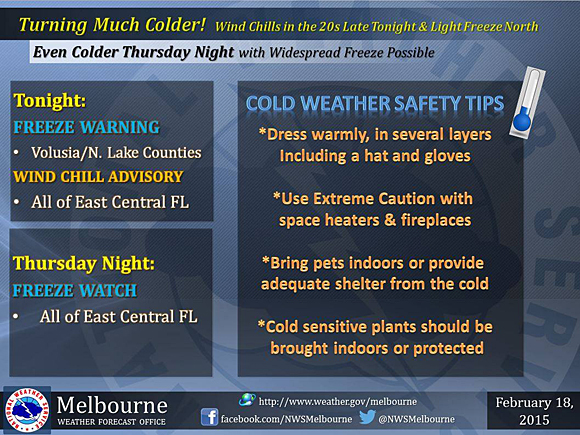 Turning Much Colder! Wind Chills in the 20s Late Tonight & Light Freeze North

Even Colder Thursday Night with Widespread Freeze Possible

Tonight:
FREEZE WARNING
• Volusia/N. Lake Counties
WIND CHILL ADVISORY
• All of East Central FL

Thursday Night:
FREEZE WATCH
• All of East Central FL

COLD WEATHER SAFETY TIPS

*Dress warmly, in several layers Including a hat and gloves

*Use Extreme Caution with space heaters & fireplaces

*Bring pets indoors or provide adequate shelter from the cold

*Cold sensitive plants should be brought indoors or protected

NATIONAL WEATHER SERVICE

Melbourne
WEATHER FORECAST OFFICE

http://www.weather.gov/melbourne
facebook.com/NWSMelbourne
@NWSMelbourne

February 18, 2015